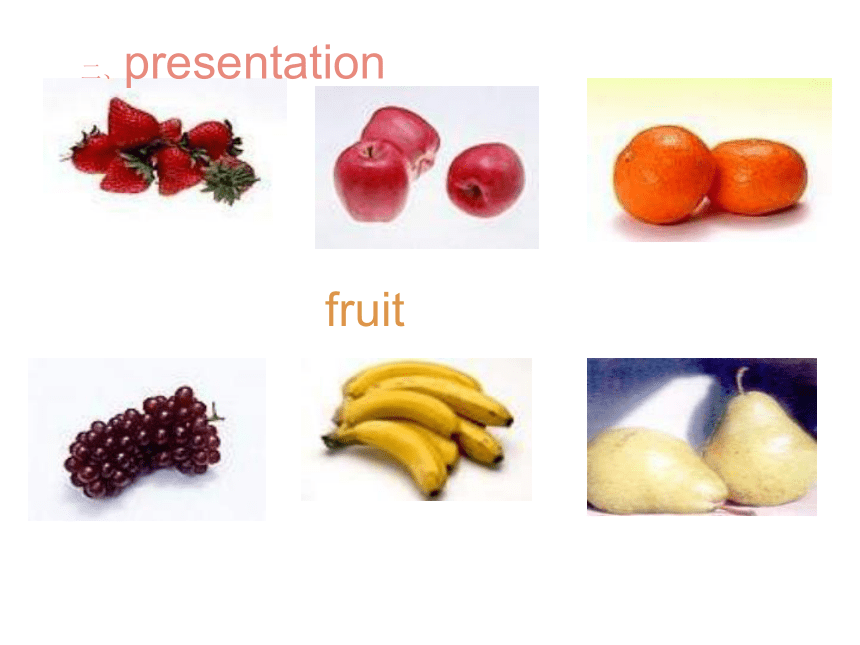 二、presentation

fruit